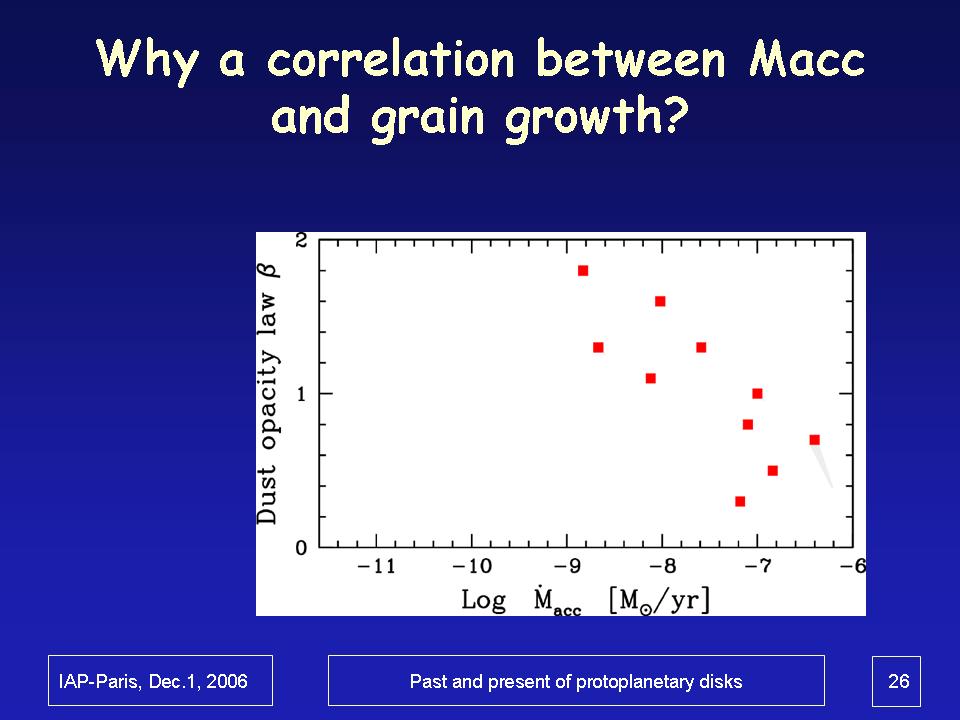 Why a correlation between Macc and grain growth?

Dust opacity law $\beta$

2

1

0

−11 −10 −9 −8 −7 −6

Log $\dot{M}_{acc}$ $[M_{\odot}/yr]$

IAP-Paris, Dec.1, 2006

Past and present of protoplanetary disks

26